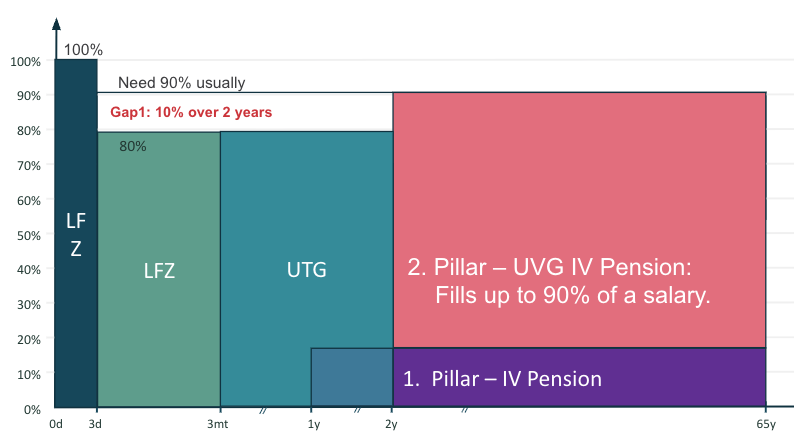 100%
90%
80%
70%
60%
50%
40%
30%
20%
10%
0%

100%

Need 90% usually

Gap1: 10% over 2 years

80%

LF Z

LFZ

UTG

2. Pillar – UVG IV Pension:
Fills up to 90% of a salary.

1. Pillar – IV Pension

0d
3d
3mt
1y
2y
65y